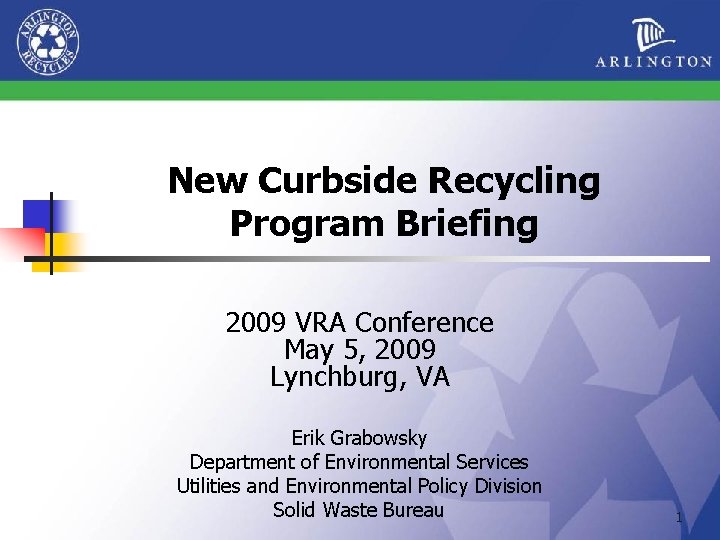 ARLINGTON RECYCLES

ARLINGTON

New Curbside Recycling Program Briefing

2009 VRA Conference
May 5, 2009
Lynchburg, VA

Erik Grabowsky
Department of Environmental Services
Utilities and Environmental Policy Division
Solid Waste Bureau

1